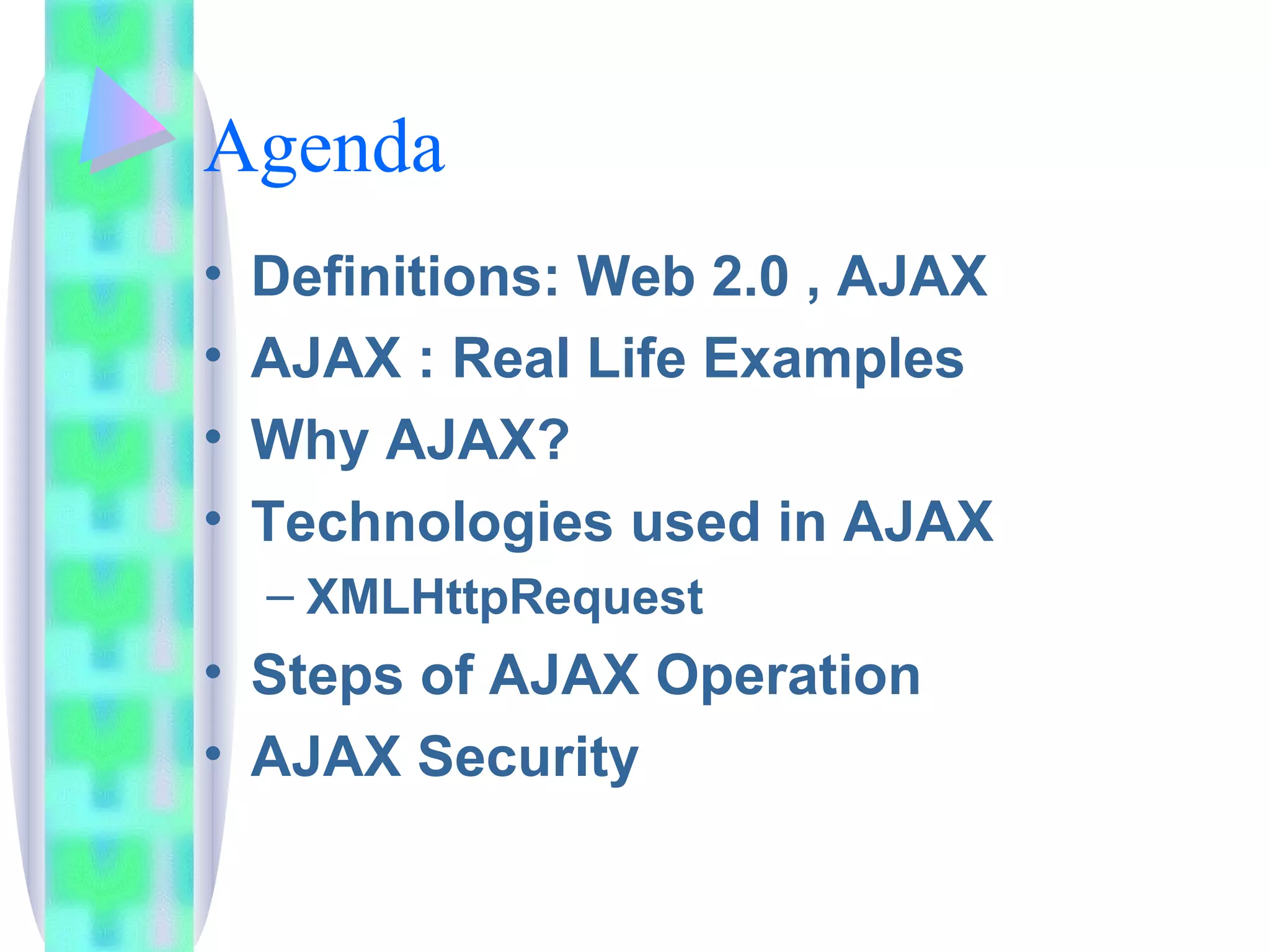 Agenda

• Definitions: Web 2.0 , AJAX
• AJAX : Real Life Examples
• Why AJAX?
• Technologies used in AJAX
– XMLHttpRequest
• Steps of AJAX Operation
• AJAX Security